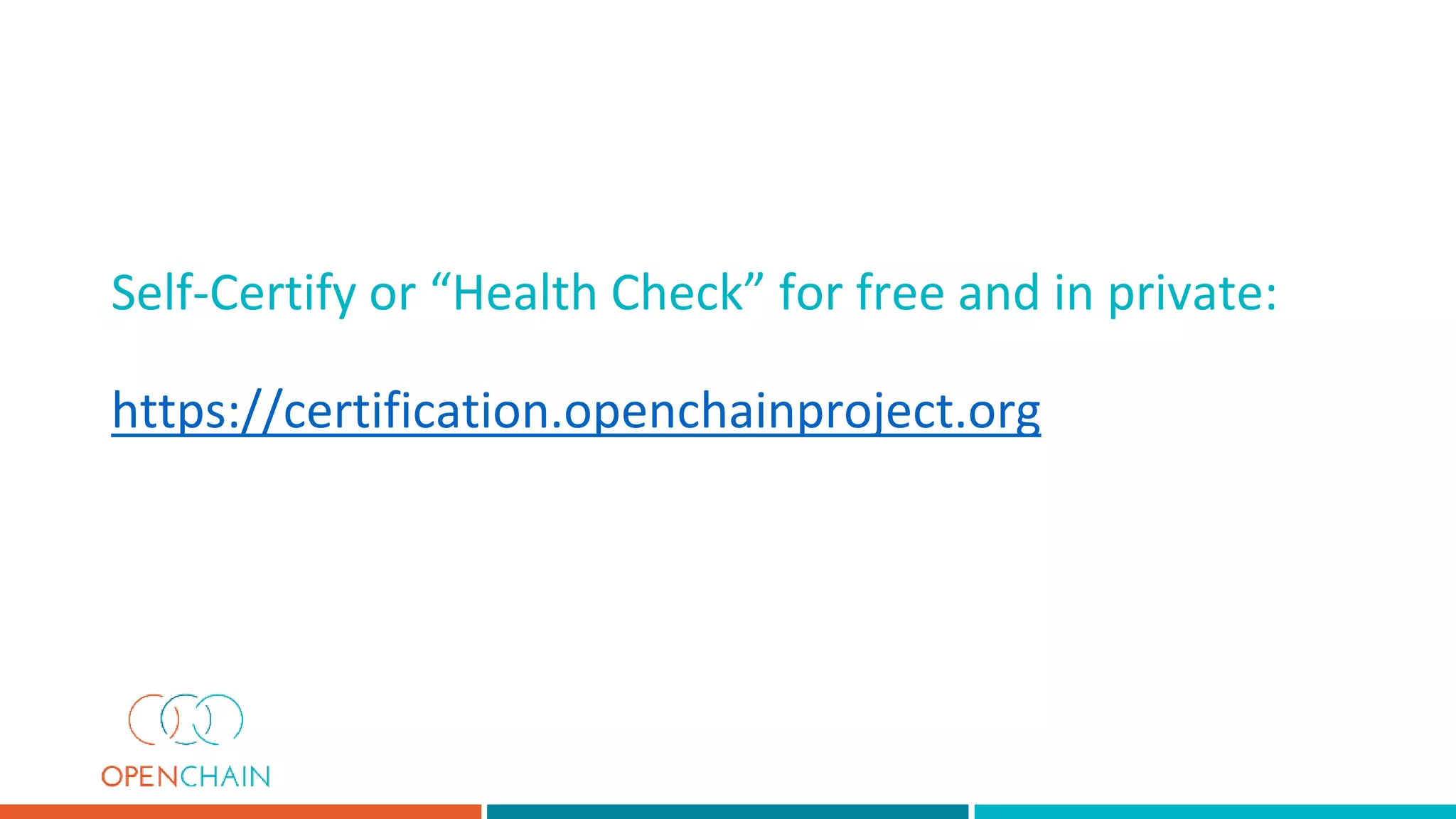 Self-Certify or “Health Check” for free and in private:

https://certification.openchainproject.org

OPENCHAIN